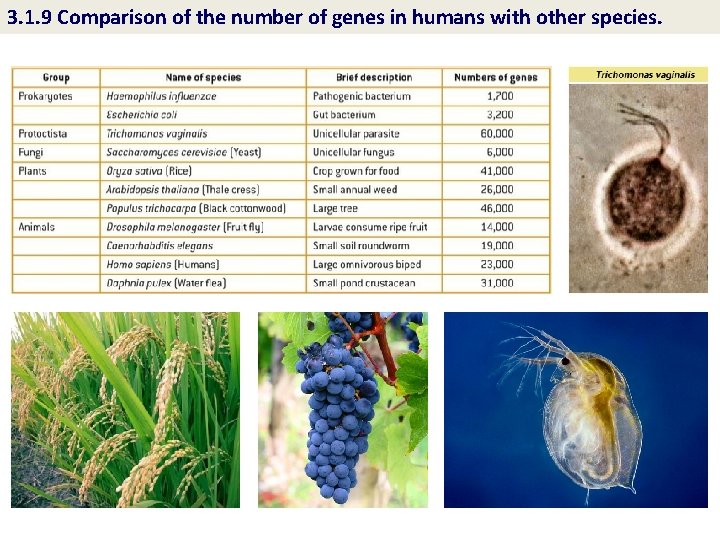 3.1.9 Comparison of the number of genes in humans with other species.

| Group | Name of species | Brief description | Numbers of genes |
|---|---|---|---|
| Prokaryotes | Haemophilus influenzae | Pathogenic bacterium | 1,700 |
| | Escherichia coli | Gut bacterium | 3,200 |
| Protoctista | Trichomonas vaginalis | Unicellular parasite | 60,000 |
| Fungi | Saccharomyces cerevisiae (Yeast) | Unicellular fungus | 6,000 |
| Plants | Oryza sativa (Rice) | Crop grown for food | 41,000 |
| | Arabidopsis thaliana (Thale cress) | Small annual weed | 26,000 |
| | Populus trichocarpa (Black cottonwood) | Large tree | 46,000 |
| Animals | Drosophila melanogaster (Fruit fly) | Larvae consume ripe fruit | 14,000 |
| | Caenorhabditis elegans | Small soil roundworm | 19,000 |
| | Homo sapiens (Humans) | Large omnivorous biped | 23,000 |
| | Daphnia pulex (Water flea) | Small pond crustacean | 31,000 |

Trichomonas vaginalis